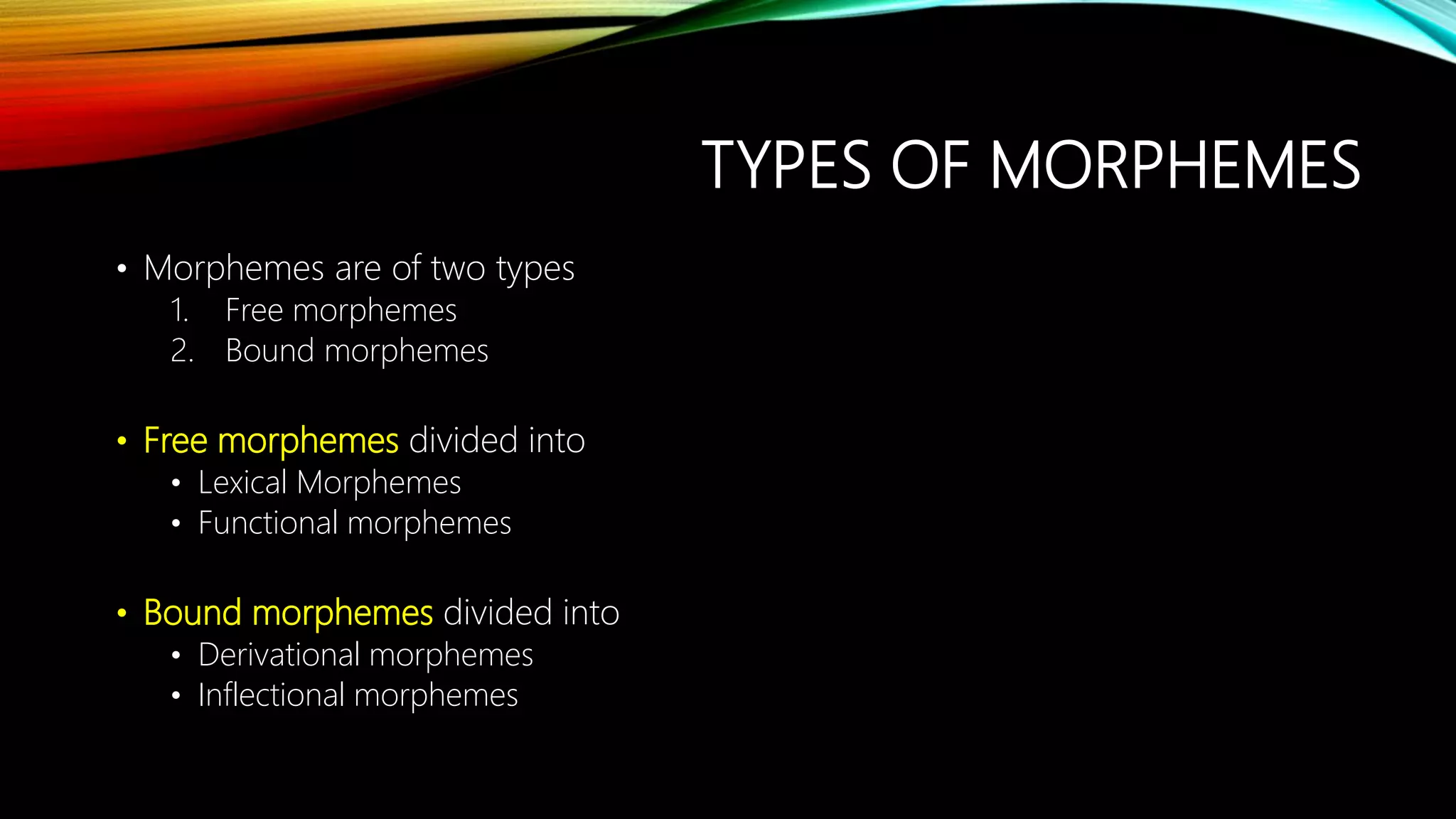 TYPES OF MORPHEMES

• Morphemes are of two types
1. Free morphemes
2. Bound morphemes

• Free morphemes divided into
• Lexical Morphemes
• Functional morphemes

• Bound morphemes divided into
• Derivational morphemes
• Inflectional morphemes